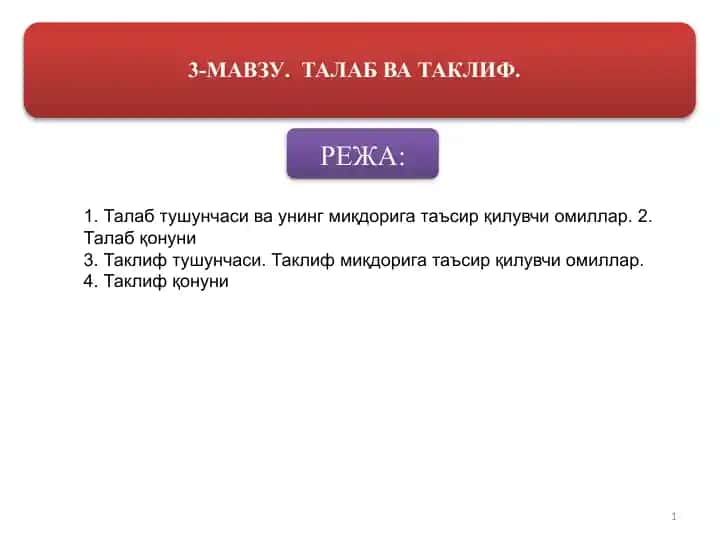 3-МАВЗУ. ТАЛАБ ВА ТАКЛИФ.

РЕЖА:

1. Талаб тушунчаси ва унинг миқдорига таъсир қилувчи омиллар. 2. Талаб қонуни
3. Таклиф тушунчаси. Таклиф миқдорига таъсир қилувчи омиллар.
4. Таклиф қонуни

1